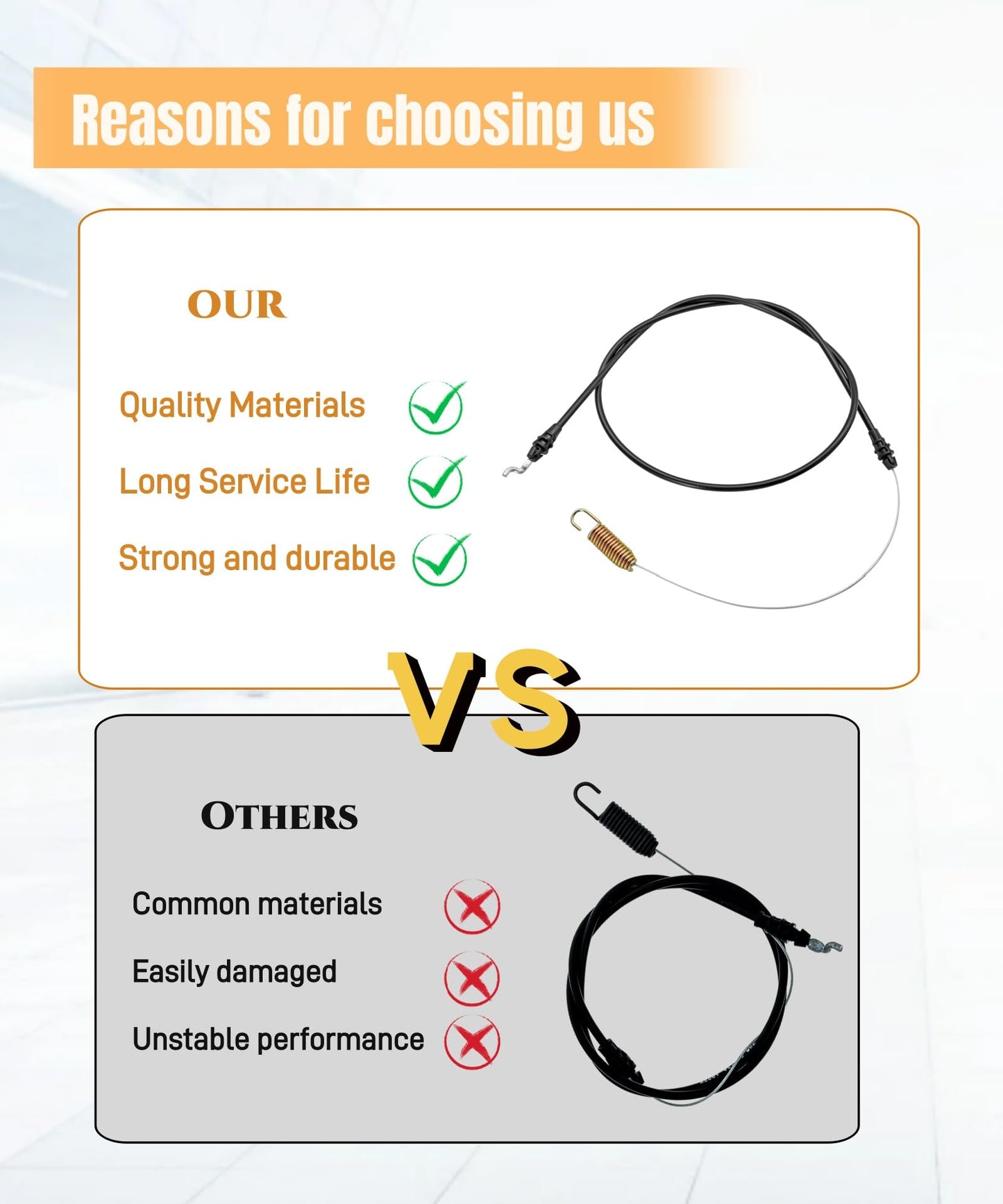 Reasons for choosing us

OUR

Quality Materials

Long Service Life

Strong and durable

VS

OTHERS

Common materials

Easily damaged

Unstable performance